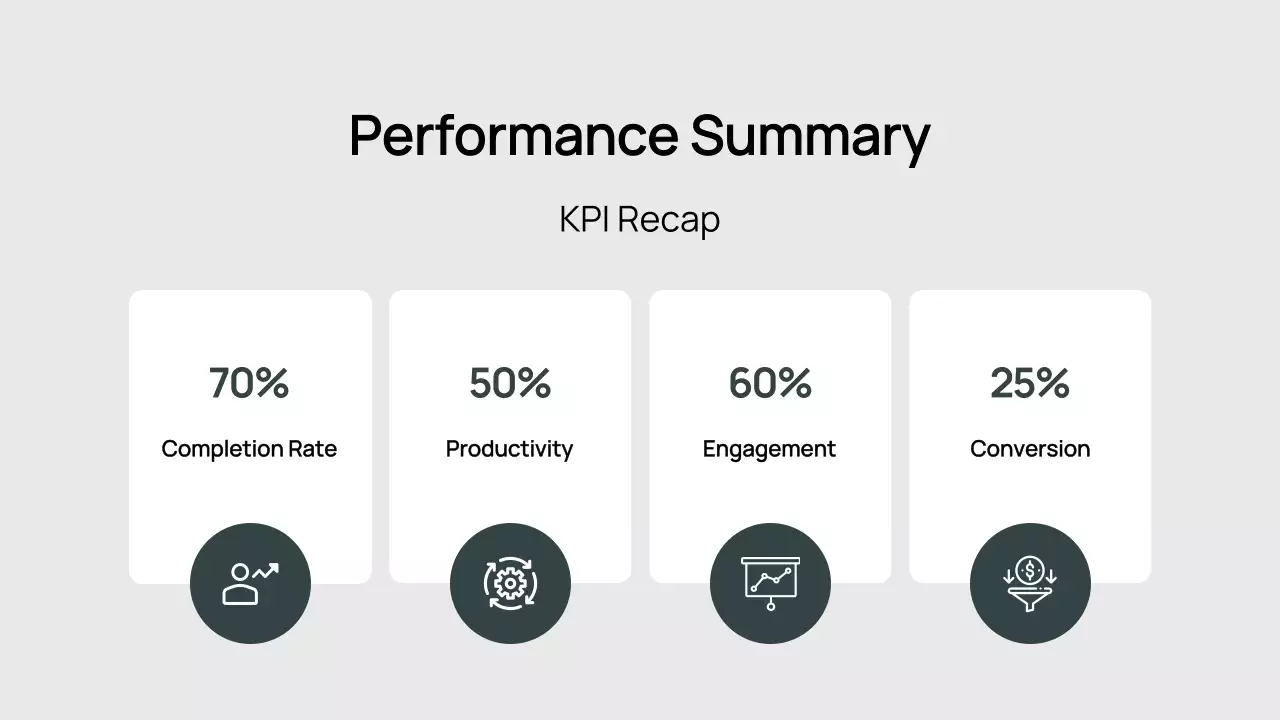 Performance Summary

KPI Recap

70%

Completion Rate

50%

Productivity

60%

Engagement

25%

Conversion